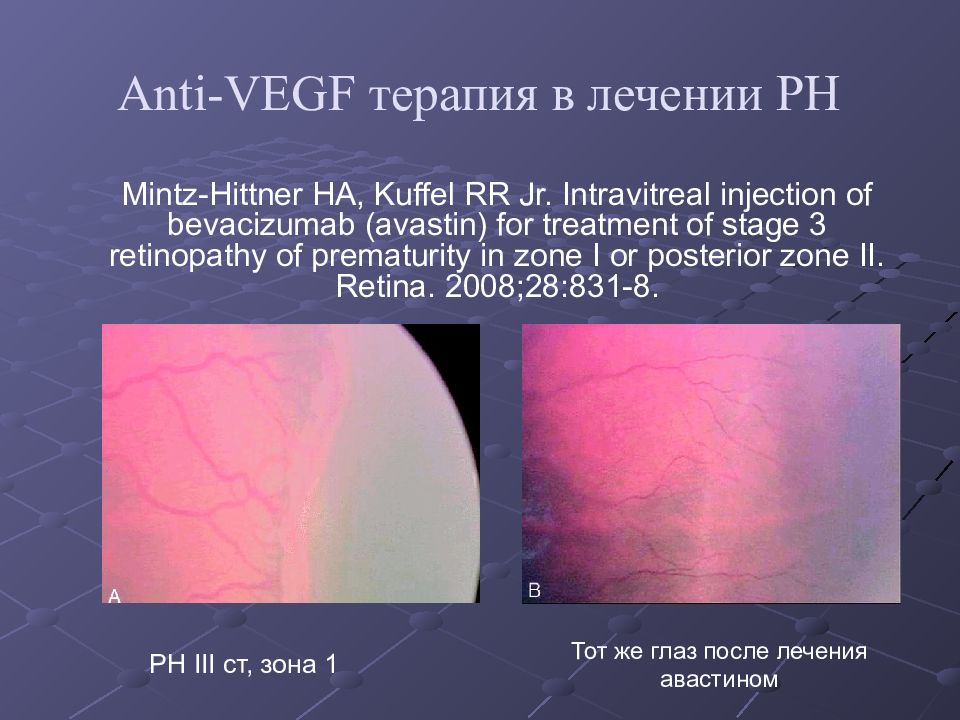 Anti-VEGF терапия в лечении РН

Mintz-Hittner HA, Kuffel RR Jr. Intravitreal injection of bevacizumab (avastin) for treatment of stage 3 retinopathy of prematurity in zone I or posterior zone II. Retina. 2008;28:831-8.

A

B

РН III ст, зона 1

Тот же глаз после лечения авастином